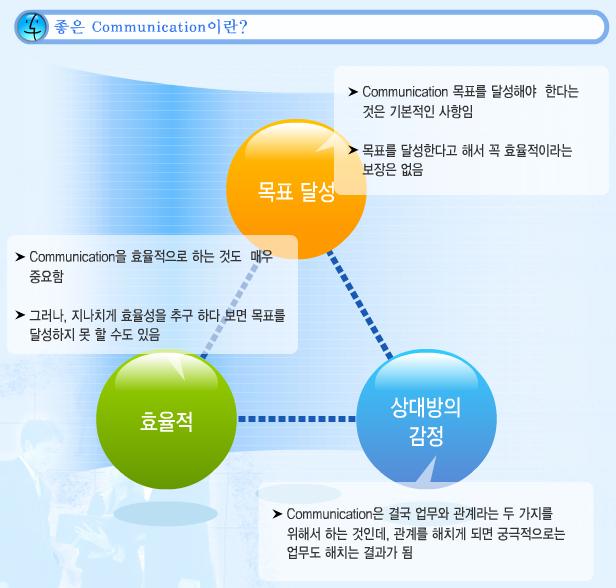 좋은 Communication이란?

➤ Communication 목표를 달성해야 한다는 것은 기본적인 사항임

➤ 목표를 달성한다고 해서 꼭 효율적이라는 보장은 없음

목표 달성

➤ Communication을 효율적으로 하는 것도 매우 중요함

➤ 그러나, 지나치게 효율성을 추구 하다 보면 목표를 달성하지 못 할 수도 있음

효율적

상대방의 감정

➤ Communication은 결국 업무와 관계라는 두 가지를 위해서 하는 것인데, 관계를 해치게 되면 궁극적으로는 업무도 해치는 결과가 됨